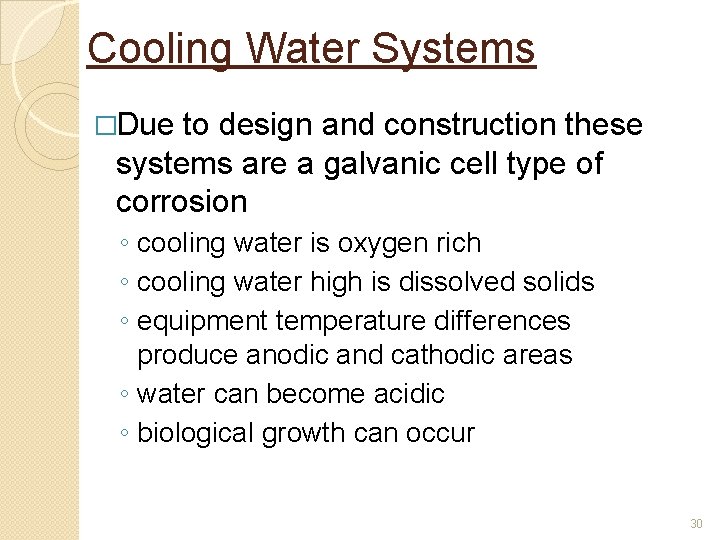 Cooling Water Systems

□Due to design and construction these systems are a galvanic cell type of corrosion

◦ cooling water is oxygen rich
◦ cooling water high is dissolved solids
◦ equipment temperature differences produce anodic and cathodic areas
◦ water can become acidic
◦ biological growth can occur

30